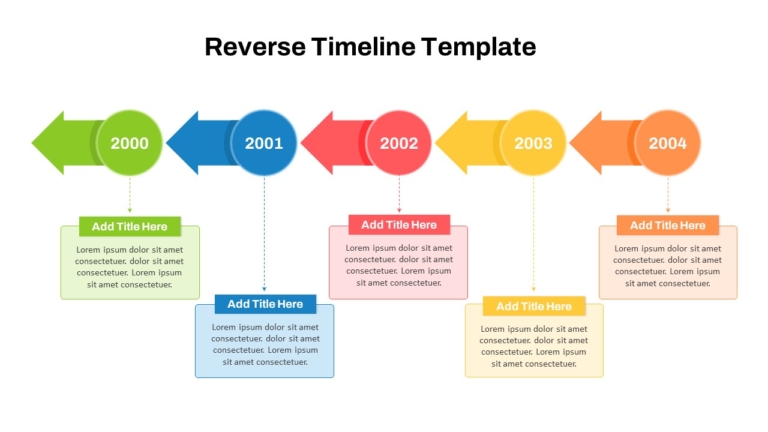 Reverse Timeline Template

2000

2001

2002

2003

2004

Add Title Here

Lorem ipsum dolor sit amet consectetuer. dolor sit amet consectetuer. Lorem ipsum sit amet consectetuer.

Add Title Here

Lorem ipsum dolor sit amet consectetuer. dolor sit amet consectetuer. Lorem ipsum sit amet consectetuer.

Add Title Here

Lorem ipsum dolor sit amet consectetuer. dolor sit amet consectetuer. Lorem ipsum sit amet consectetuer.

Add Title Here

Lorem ipsum dolor sit amet consectetuer. dolor sit amet consectetuer. Lorem ipsum sit amet consectetuer.

Add Title Here

Lorem ipsum dolor sit amet consectetuer. dolor sit amet consectetuer. Lorem ipsum sit amet consectetuer.